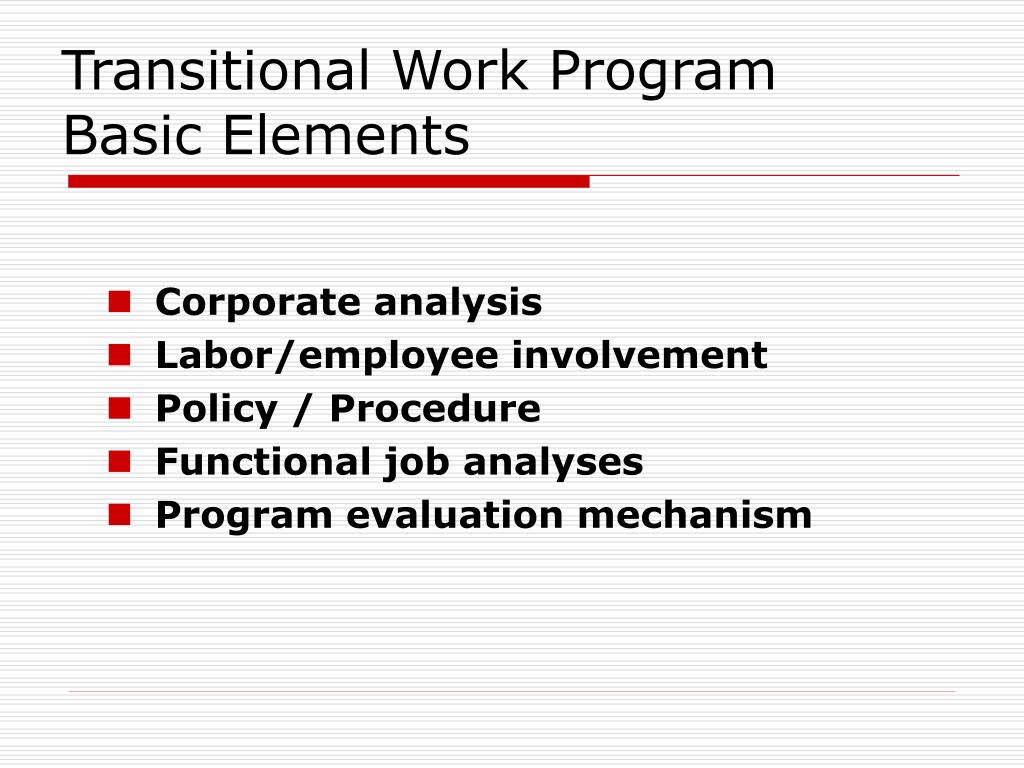 Transitional Work Program
Basic Elements

- Corporate analysis
- Labor/employee involvement
- Policy / Procedure
- Functional job analyses
- Program evaluation mechanism